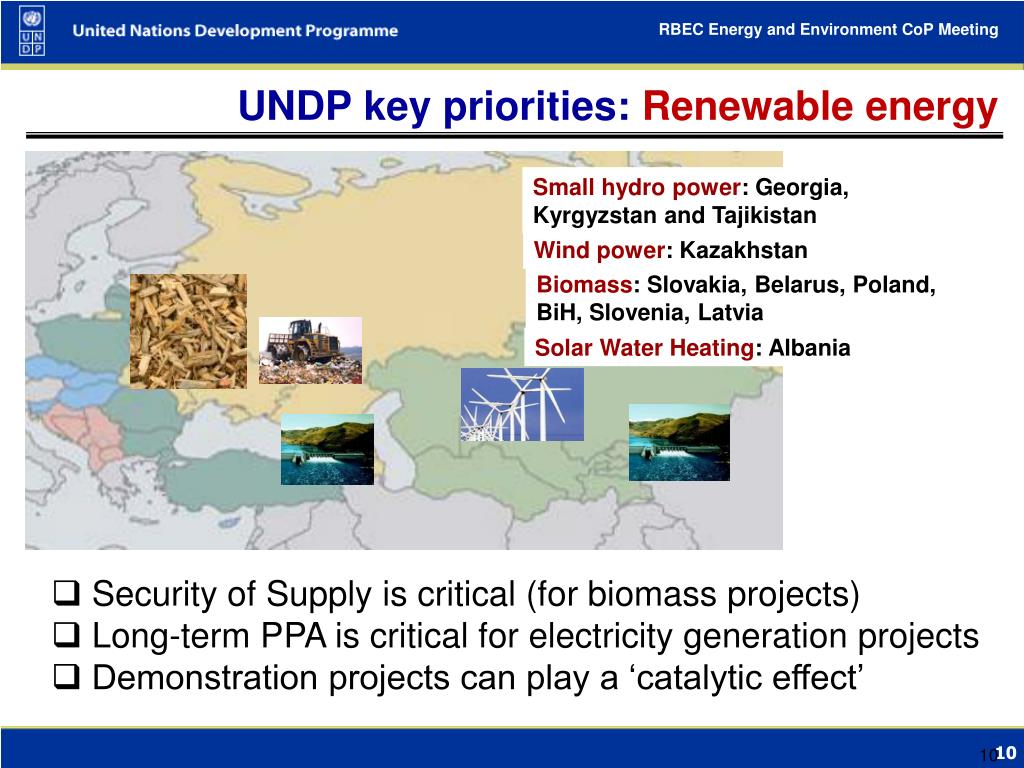 UN DP

United Nations Development Programme

RBEC Energy and Environment CoP Meeting

UNDP key priorities: Renewable energy

Small hydro power: Georgia, Kyrgyzstan and Tajikistan

Wind power: Kazakhstan

Biomass: Slovakia, Belarus, Poland, BiH, Slovenia, Latvia

Solar Water Heating: Albania

❑ Security of Supply is critical (for biomass projects)
❑ Long-term PPA is critical for electricity generation projects
❑ Demonstration projects can play a ‘catalytic effect’

10 10